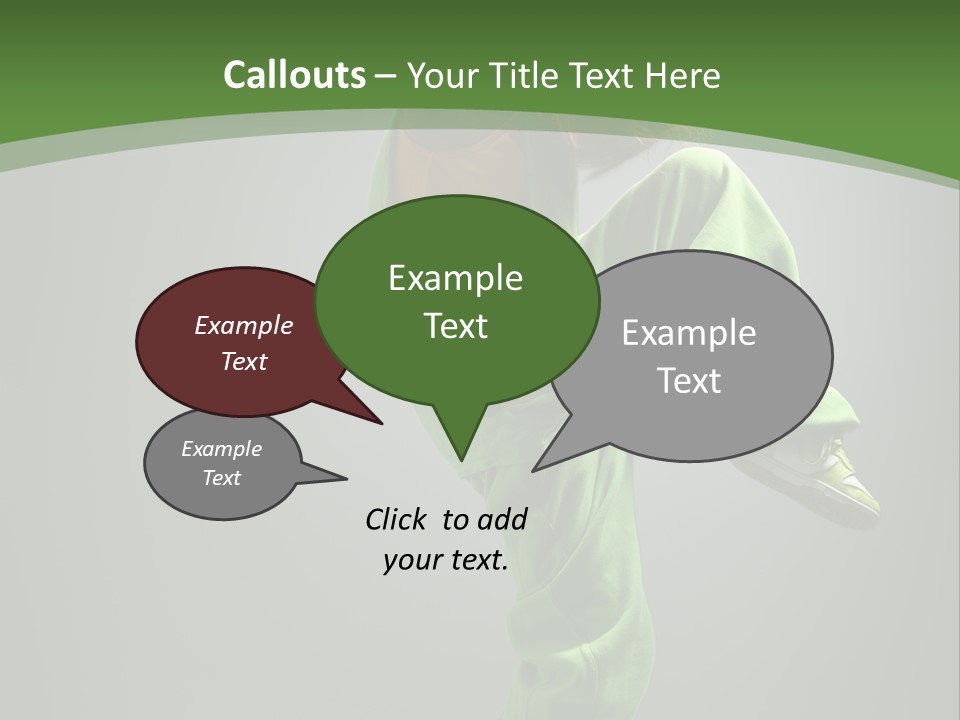 Callouts – Your Title Text Here

Example Text

Example Text

Example Text

Example Text

Click to add your text.